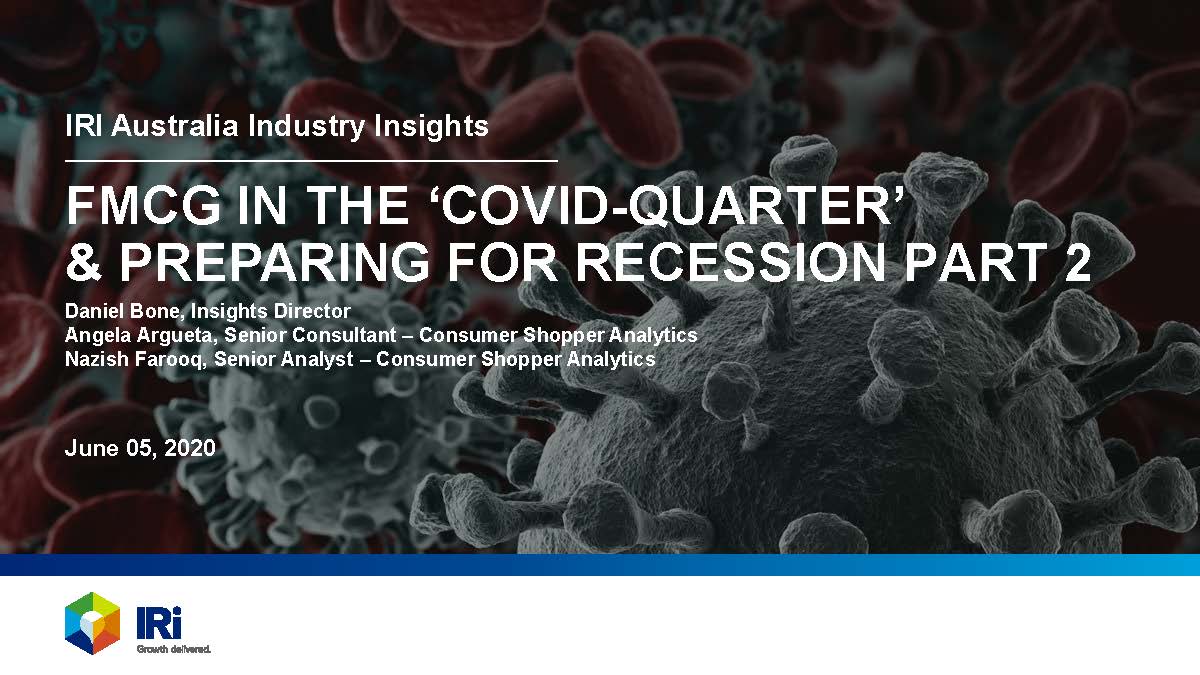 IRI Australia Industry Insights

FMCG IN THE ‘COVID-QUARTER’ & PREPARING FOR RECESSION PART 2

Daniel Bone, Insights Director
Angela Argueta, Senior Consultant – Consumer Shopper Analytics
Nazish Farooq, Senior Analyst – Consumer Shopper Analytics

June 05, 2020

IRi
Growth delivered.